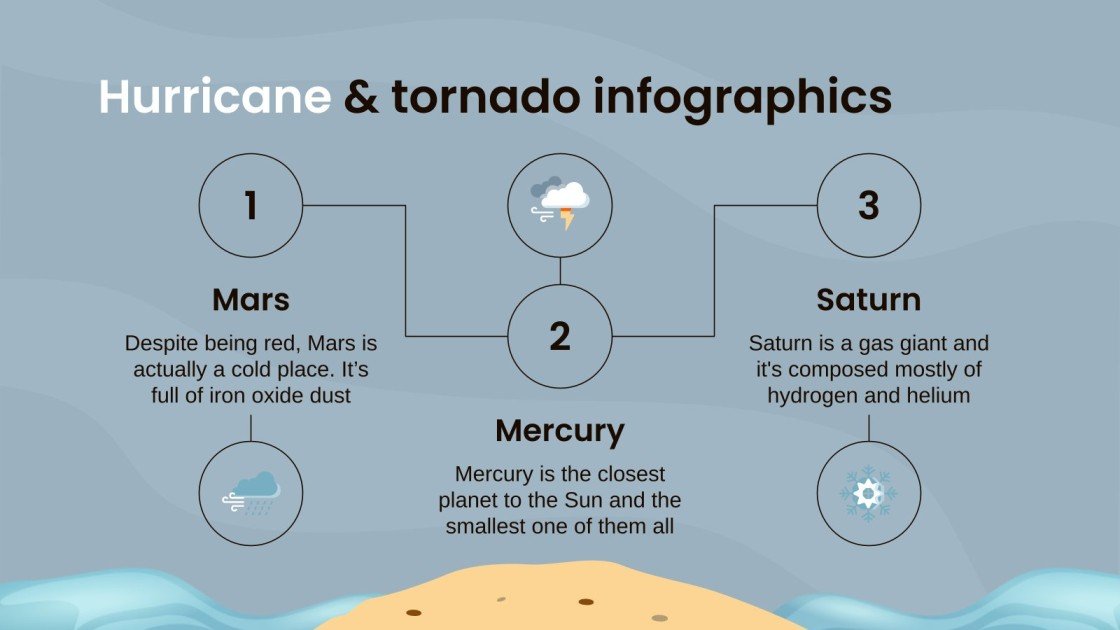 Hurricane & tornado infographics

1

Mars

Despite being red, Mars is actually a cold place. It's full of iron oxide dust

2

Mercury

Mercury is the closest planet to the Sun and the smallest one of them all

3

Saturn

Saturn is a gas giant and it's composed mostly of hydrogen and helium